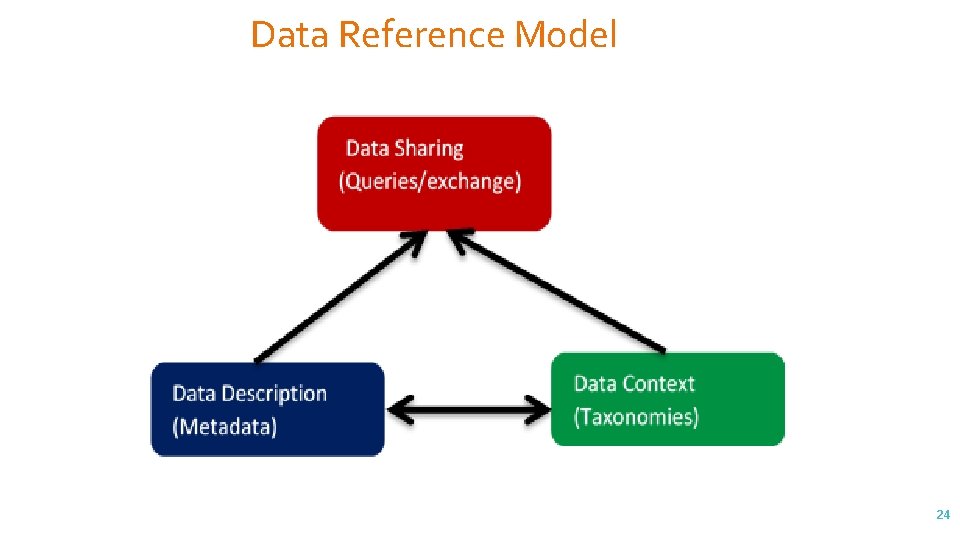 Data Reference Model

Data Sharing
(Queries/exchange)

Data Description
(Metadata)

Data Context
(Taxonomies)

24